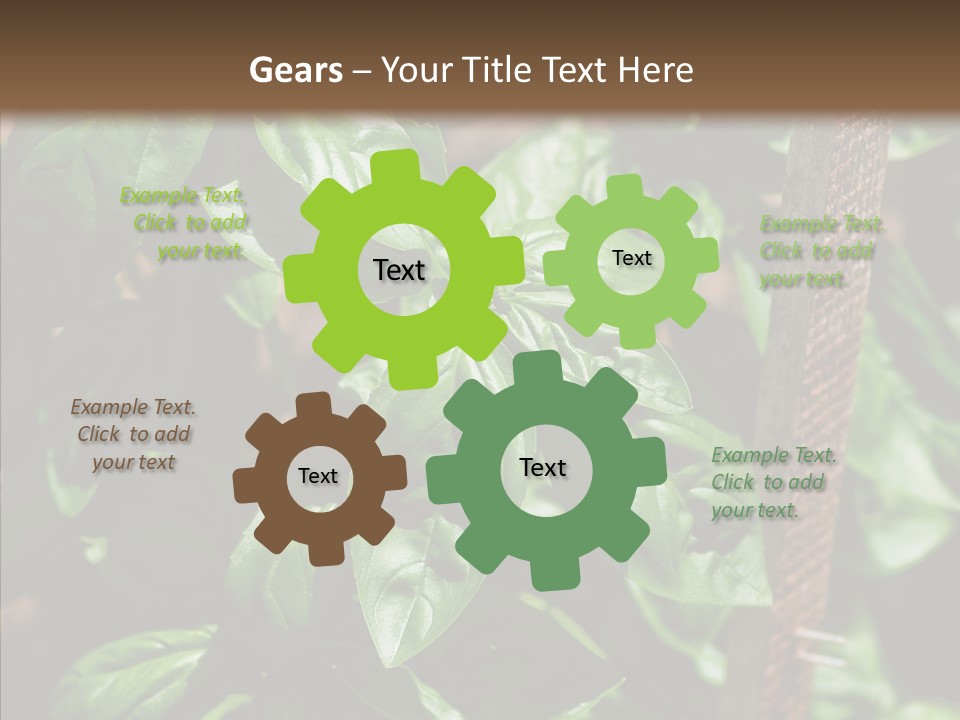 Gears – Your Title Text Here

Example Text. Click to add your text.

Text

Text

Example Text. Click to add your text.

Example Text. Click to add your text

Text

Text

Example Text. Click to add your text.